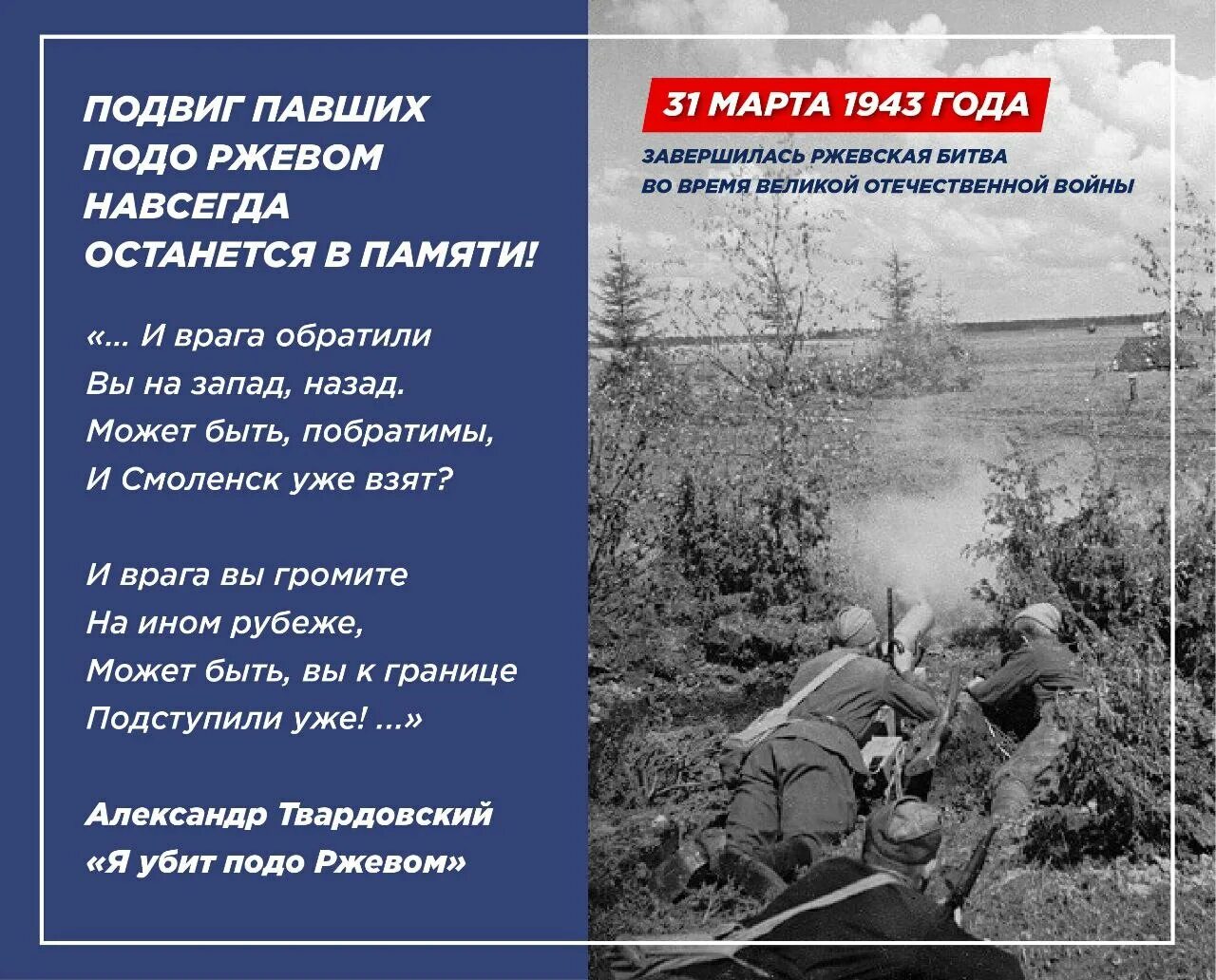 ПОДВИГ ПАВШИХ ПОДО РЖЕВОМ НАВСЕГДА ОСТАНЕТСЯ В ПАМЯТИ!

«... И врага обратили
Вы на запад, назад.
Может быть, побратимы,
И Смоленск уже взят?

И врага вы громите
На ином рубеже,
Может быть, вы к границе
Подступили уже! ...»

Александр Твардовский
«Я убит подо Ржевом»

31 МАРТА 1943 ГОДА

ЗАВЕРШИЛАСЬ РЖЕВСКАЯ БИТВА
ВО ВРЕМЯ ВЕЛИКОЙ ОТЕЧЕСТВЕННОЙ ВОЙНЫ